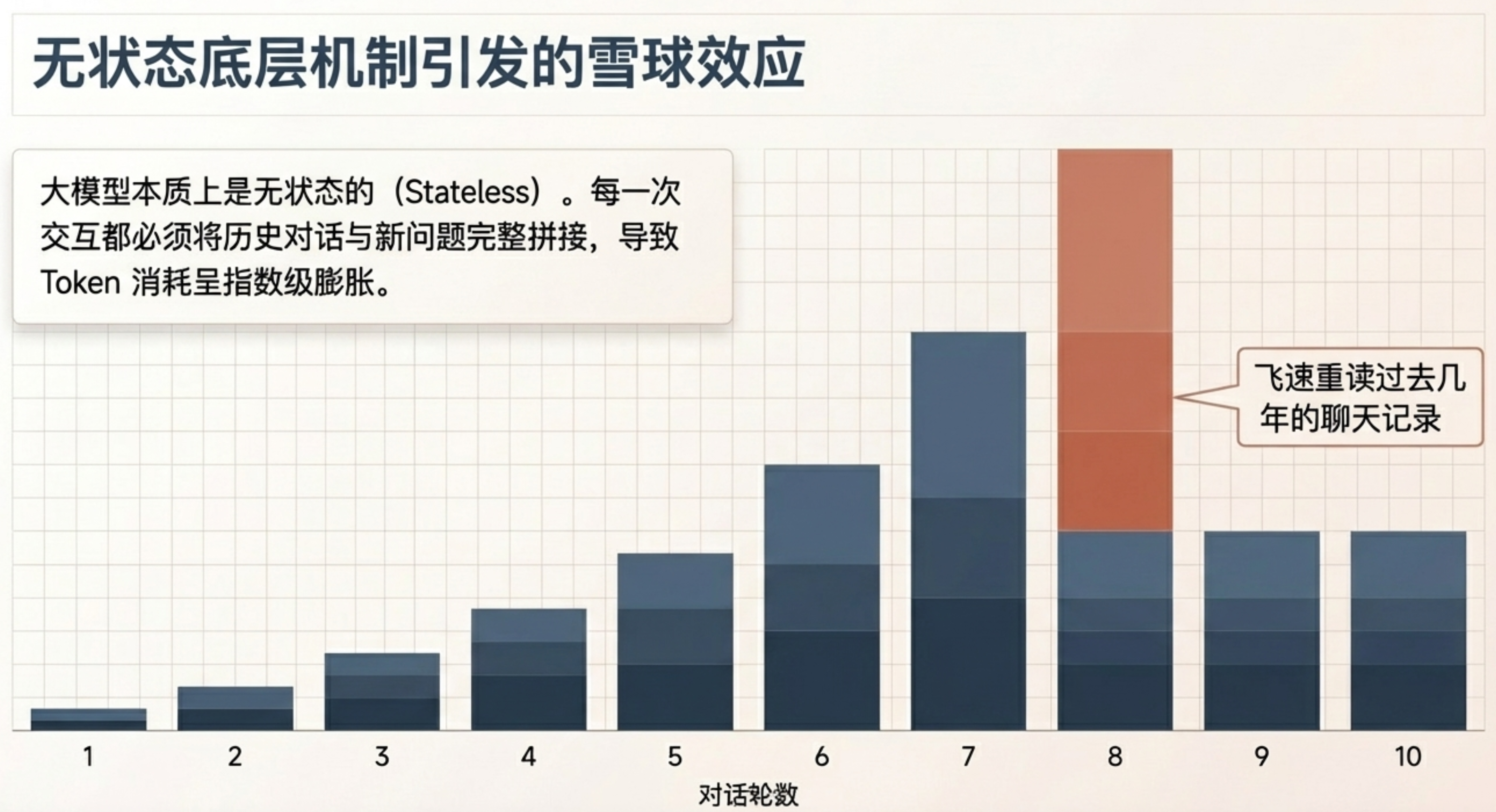 无状态底层机制引发的雪球效应

大模型本质上是无状态的（Stateless）。每一次交互都必须将历史对话与新问题完整拼接，导致 Token 消耗呈指数级膨胀。

飞速重读过去几年的聊天记录

1 2 3 4 5 6 7 8 9 10

对话轮数